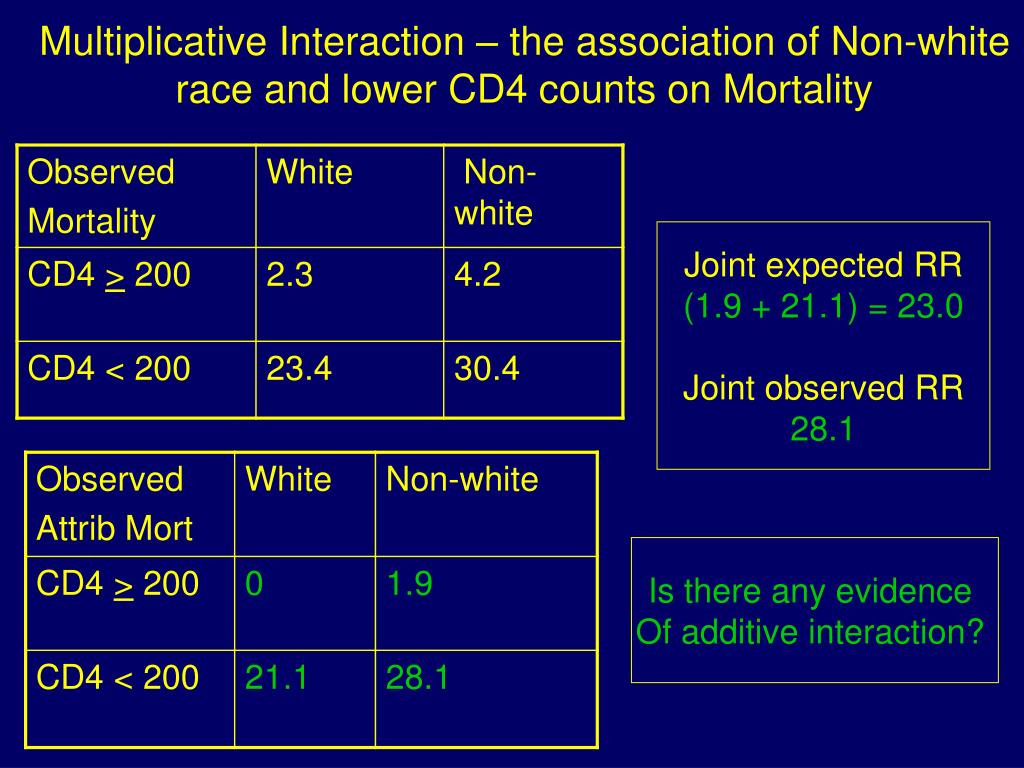 Multiplicative Interaction – the association of Non-white race and lower CD4 counts on Mortality

| Observed Mortality | White | Non-white |
|---|---|---|
| CD4 $\geq$ 200 | 2.3 | 4.2 |
| CD4 < 200 | 23.4 | 30.4 |

Joint expected RR
(1.9 + 21.1) = 23.0

Joint observed RR
28.1

| Observed Attrib Mort | White | Non-white |
|---|---|---|
| CD4 $\geq$ 200 | 0 | 1.9 |
| CD4 < 200 | 21.1 | 28.1 |

Is there any evidence Of additive interaction?